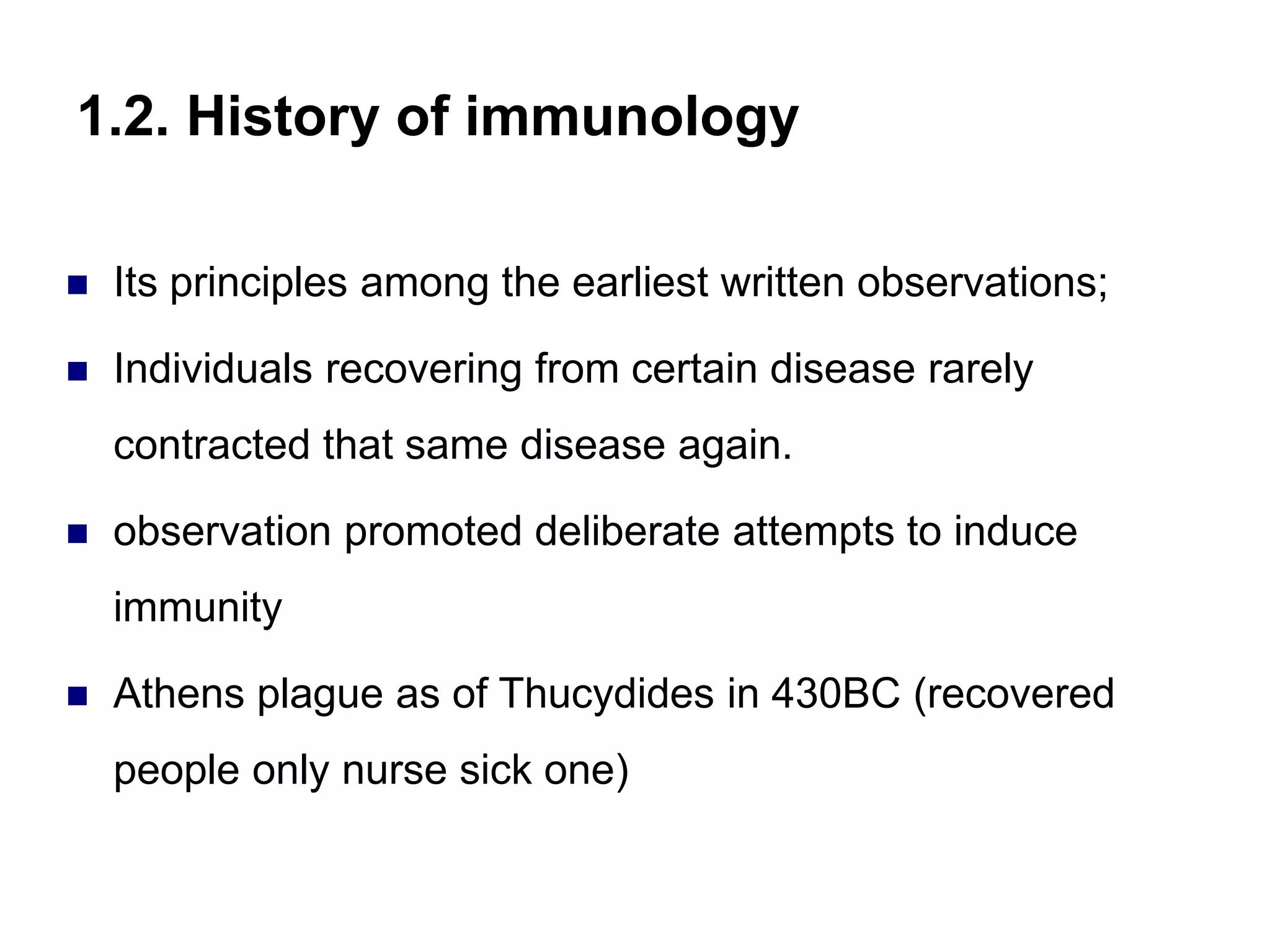 1.2. History of immunology

- Its principles among the earliest written observations;
- Individuals recovering from certain disease rarely contracted that same disease again.
- observation promoted deliberate attempts to induce immunity
- Athens plague as of Thucydides in 430BC (recovered people only nurse sick one)